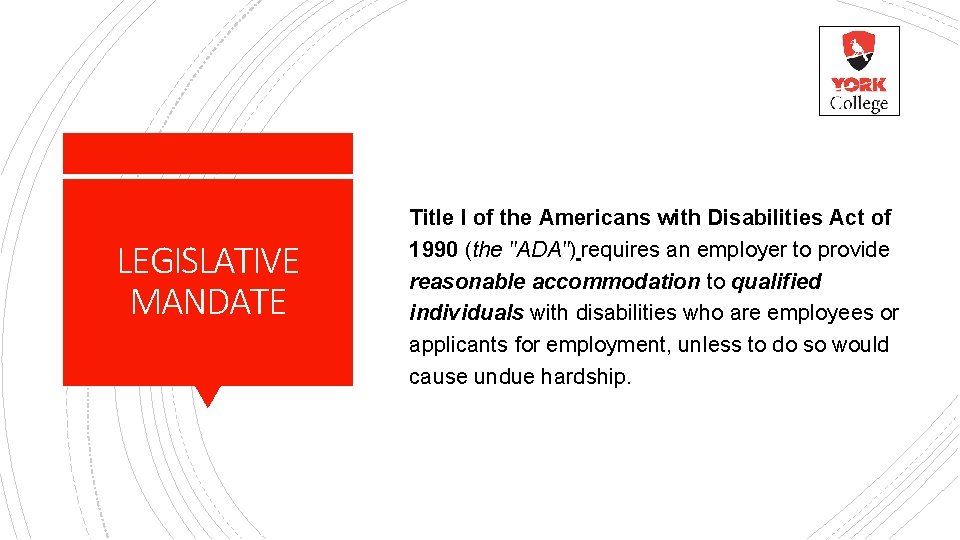 YORK College

LEGISLATIVE MANDATE

Title I of the Americans with Disabilities Act of 1990 (the "ADA") requires an employer to provide reasonable accommodation to qualified individuals with disabilities who are employees or applicants for employment, unless to do so would cause undue hardship.